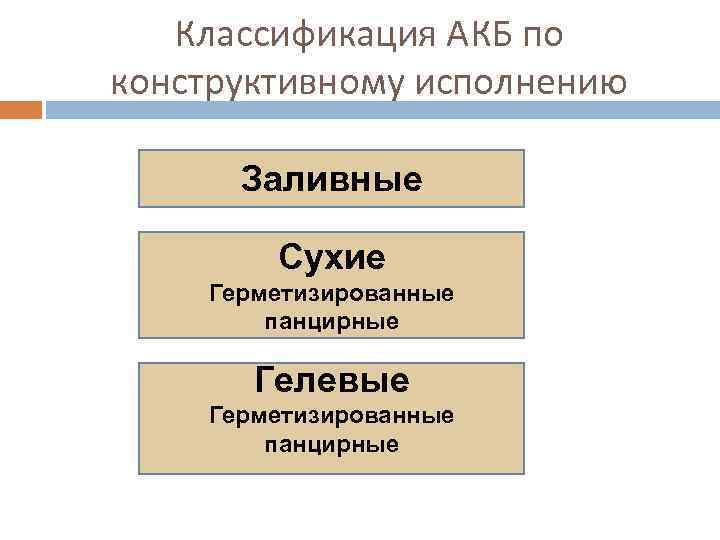 Классификация АКБ по конструктивному исполнению

Заливные

Сухие
Герметизированные
панцирные

Гелевые
Герметизированные
панцирные